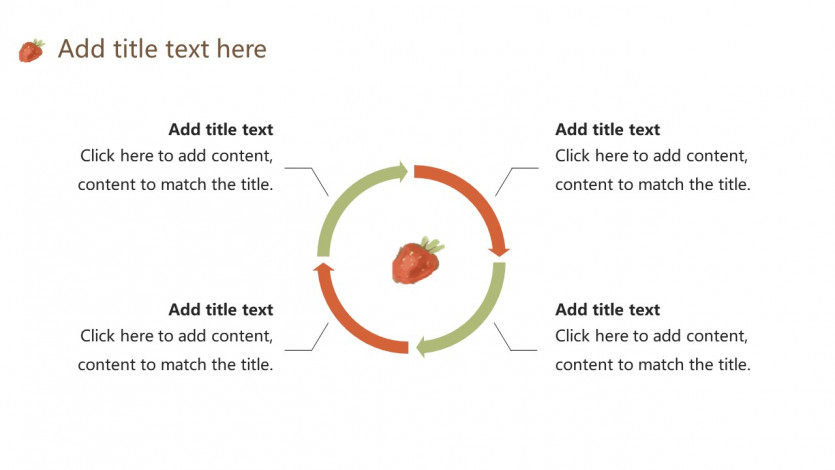 Add title text here

Add title text
Click here to add content, content to match the title.

Add title text
Click here to add content, content to match the title.

Add title text
Click here to add content, content to match the title.

Add title text
Click here to add content, content to match the title.